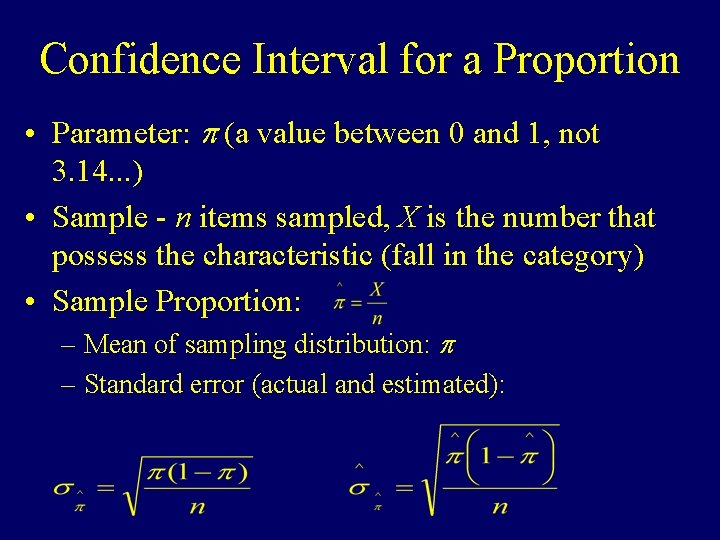 Confidence Interval for a Proportion

• Parameter: $\pi$ (a value between 0 and 1, not 3.14...)

• Sample - $n$ items sampled, $X$ is the number that possess the characteristic (fall in the category)

• Sample Proportion: $\hat{\pi} = \frac{X}{n}$

– Mean of sampling distribution: $\pi$

– Standard error (actual and estimated):

$\sigma_{\hat{\pi}} = \sqrt{\frac{\pi(1-\pi)}{n}}$ $\hat{\sigma}_{\hat{\pi}} = \sqrt{\frac{\hat{\pi}\left(1-\hat{\pi}\right)}{n}}$